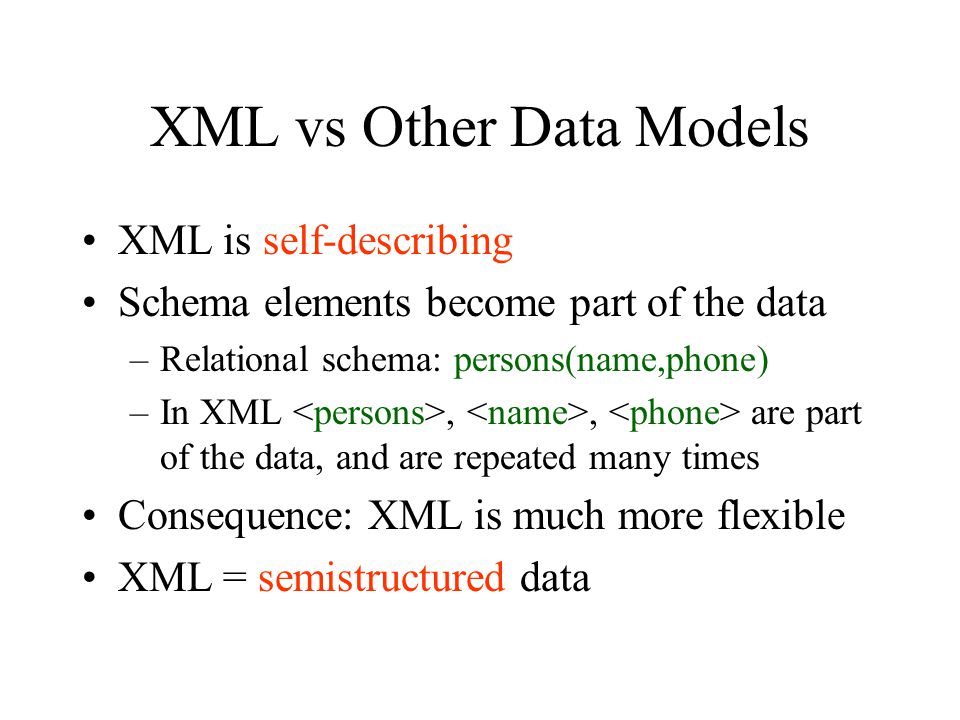 XML vs Other Data Models

• XML is self-describing
• Schema elements become part of the data
  – Relational schema: persons(name,phone)
  – In XML <persons>, <name>, <phone> are part of the data, and are repeated many times
• Consequence: XML is much more flexible
• XML = semistructured data